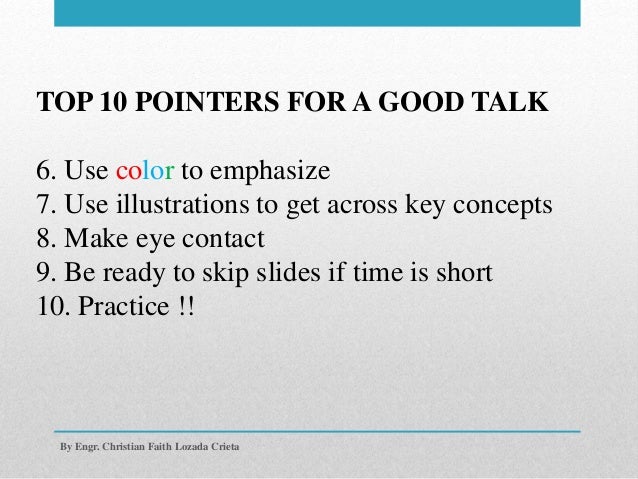 TOP 10 POINTERS FOR A GOOD TALK

6. Use color to emphasize
7. Use illustrations to get across key concepts
8. Make eye contact
9. Be ready to skip slides if time is short
10. Practice !!

By Engr. Christian Faith Lozada Crieta